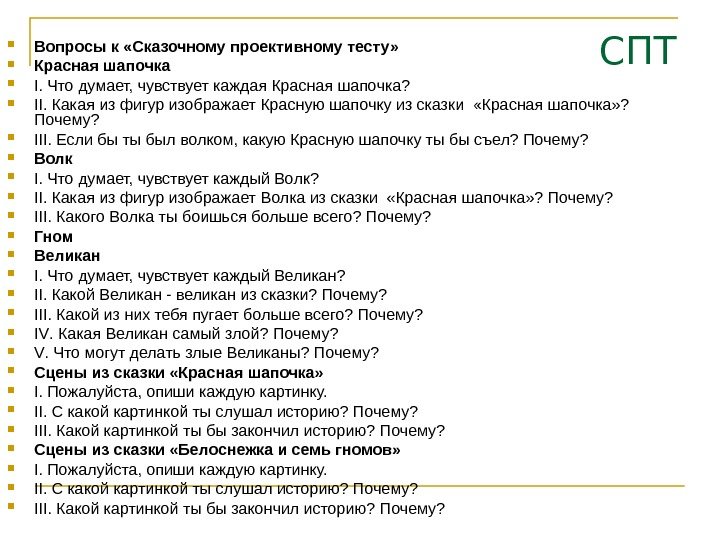 СПТ

Вопросы к «Сказочному проективному тесту»
Красная шапочка
I. Что думает, чувствует каждая Красная шапочка?
II. Какая из фигур изображает Красную шапочку из сказки «Красная шапочка»? Почему?
III. Если бы ты был волком, какую Красную шапочку ты бы съел? Почему?
Волк
I. Что думает, чувствует каждый Волк?
II. Какая из фигур изображает Волка из сказки «Красная шапочка»? Почему?
III. Какого Волка ты боишься больше всего? Почему?
Гном
Великан
I. Что думает, чувствует каждый Великан?
II. Какой Великан - великан из сказки? Почему?
III. Какой из них тебя пугает больше всего? Почему?
IV. Какая Великан самый злой? Почему?
V. Что могут делать злые Великаны? Почему?
Сцены из сказки «Красная шапочка»
I. Пожалуйста, опиши каждую картинку.
II. С какой картинкой ты слушал историю? Почему?
III. Какой картинкой ты бы закончил историю? Почему?
Сцены из сказки «Белоснежка и семь гномов»
I. Пожалуйста, опиши каждую картинку.
II. С какой картинкой ты слушал историю? Почему?
III. Какой картинкой ты бы закончил историю? Почему?